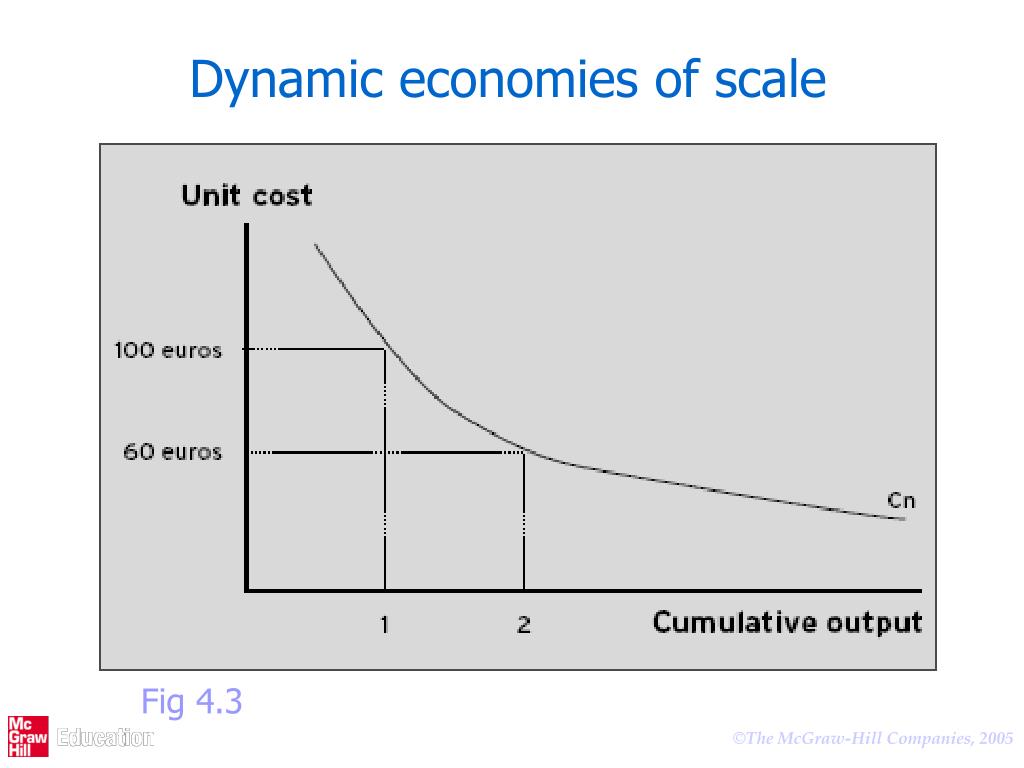 Dynamic economies of scale

Unit cost

100 euros

60 euros

Cn

1

2

Cumulative output

Fig 4.3

Mc Graw Hill Education

©The McGraw-Hill Companies, 2005